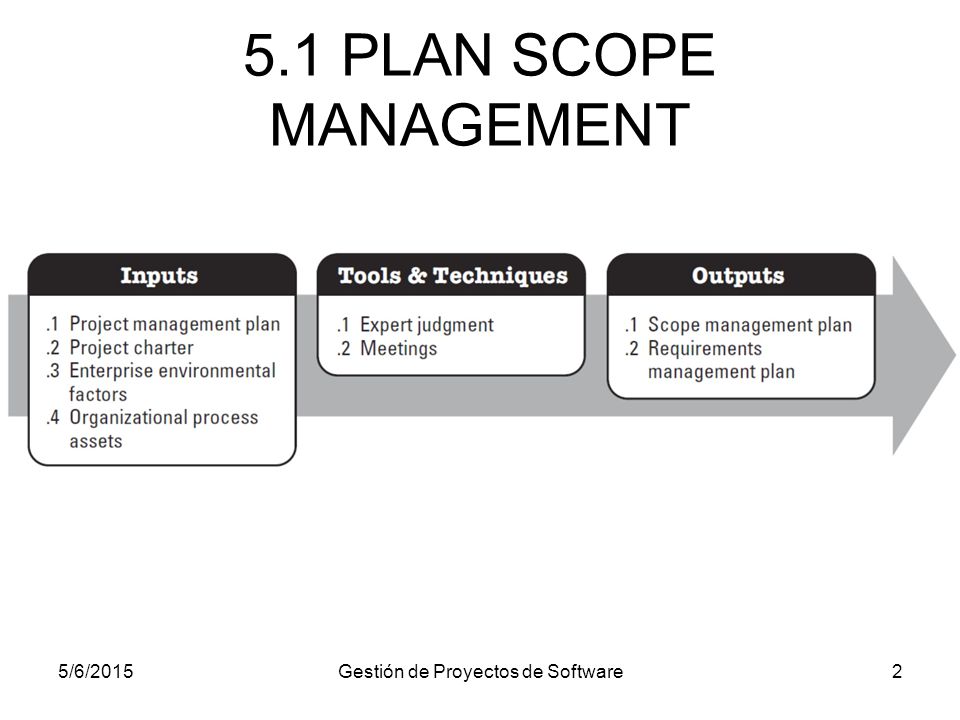 5.1 PLAN SCOPE MANAGEMENT

Inputs

.1 Project management plan
.2 Project charter
.3 Enterprise environmental factors
.4 Organizational process assets

Tools & Techniques

.1 Expert judgment
.2 Meetings

Outputs

.1 Scope management plan
.2 Requirements management plan

5/6/2015

Gestión de Proyectos de Software

2